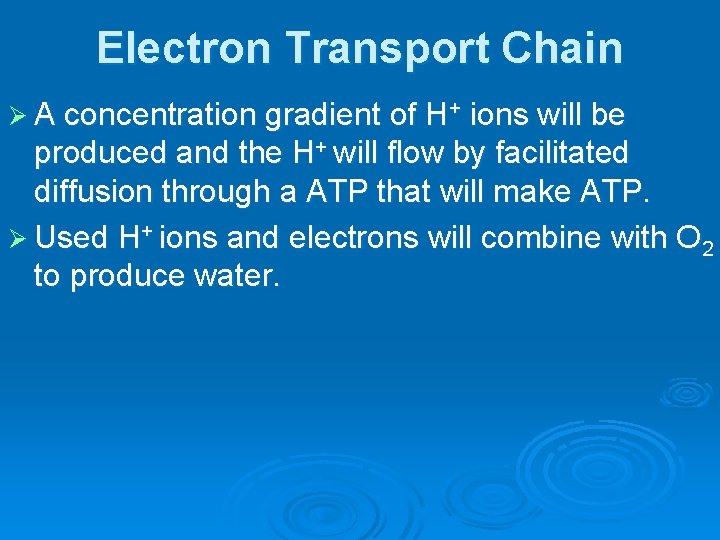 Electron Transport Chain

➢ A concentration gradient of $H^+$ ions will be produced and the $H^+$ will flow by facilitated diffusion through a ATP that will make ATP.

➢ Used $H^+$ ions and electrons will combine with $O_2$ to produce water.